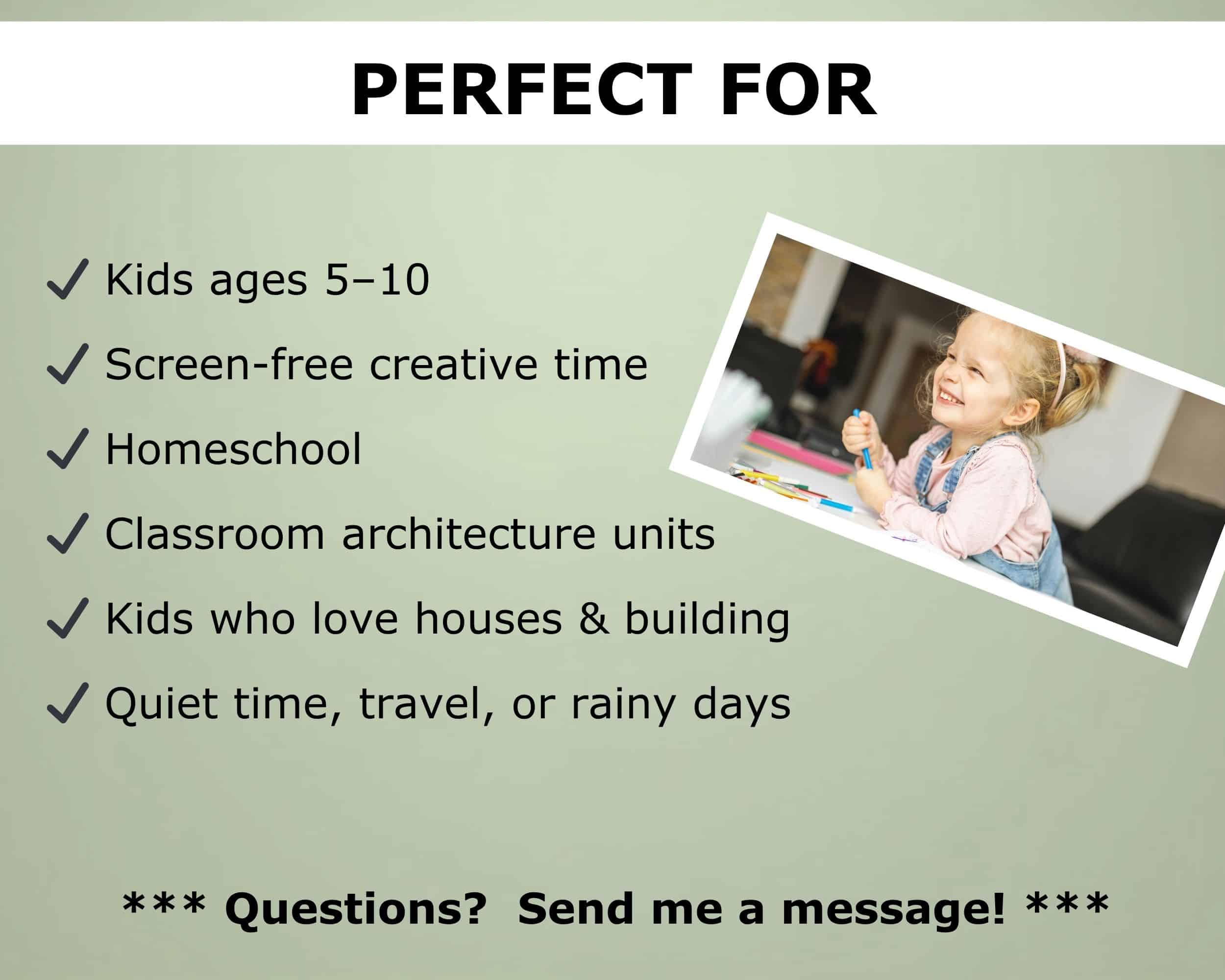 PERFECT FOR

✓ Kids ages 5–10

✓ Screen-free creative time

✓ Homeschool

✓ Classroom architecture units

✓ Kids who love houses & building

✓ Quiet time, travel, or rainy days

*** Questions? Send me a message! ***